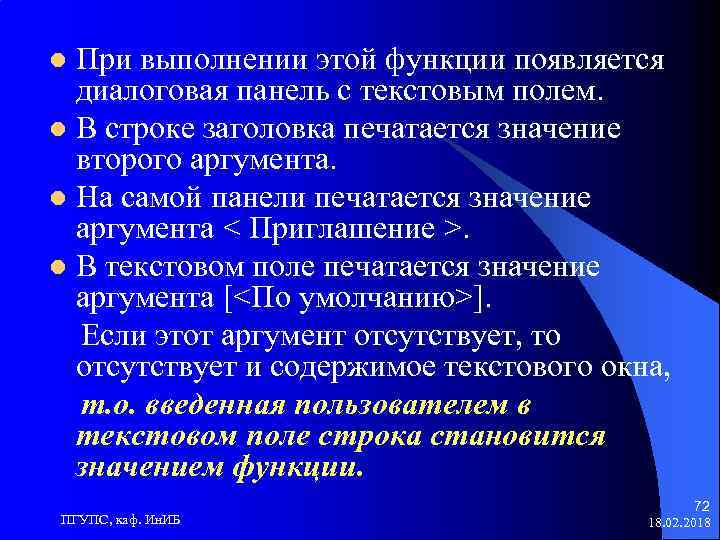 При выполнении этой функции появляется диалоговая панель с текстовым полем.

В строке заголовка печатается значение второго аргумента.

На самой панели печатается значение аргумента < Приглашение >.

В текстовом поле печатается значение аргумента [<По умолчанию>].

Если этот аргумент отсутствует, то отсутствует и содержимое текстового окна,

т.о. введенная пользователем в текстовом поле строка становится значением функции.

ПГУПС, каф. ИнИБ

72
18.02.2018